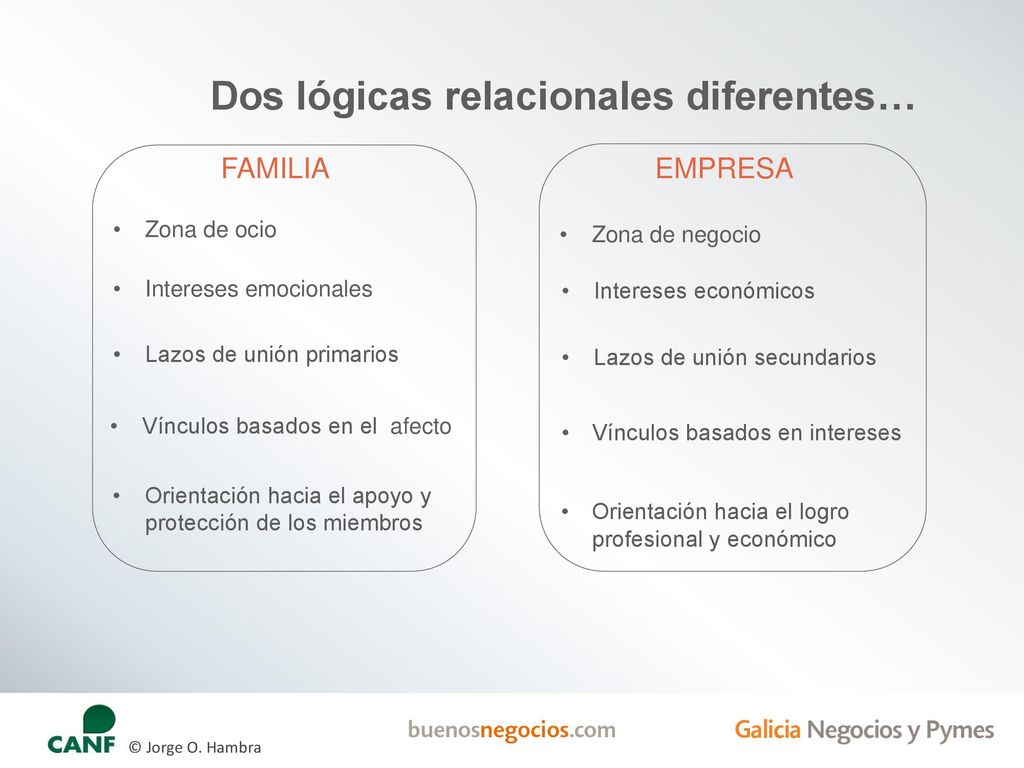 Dos lógicas relacionales diferentes…

FAMILIA

• Zona de ocio

• Intereses emocionales

• Lazos de unión primarios

• Vínculos basados en el afecto

• Orientación hacia el apoyo y protección de los miembros

EMPRESA

• Zona de negocio

• Intereses económicos

• Lazos de unión secundarios

• Vínculos basados en intereses

• Orientación hacia el logro profesional y económico

CANF © Jorge O. Hambra

buenosnegocios.com

Galicia Negocios y Pymes